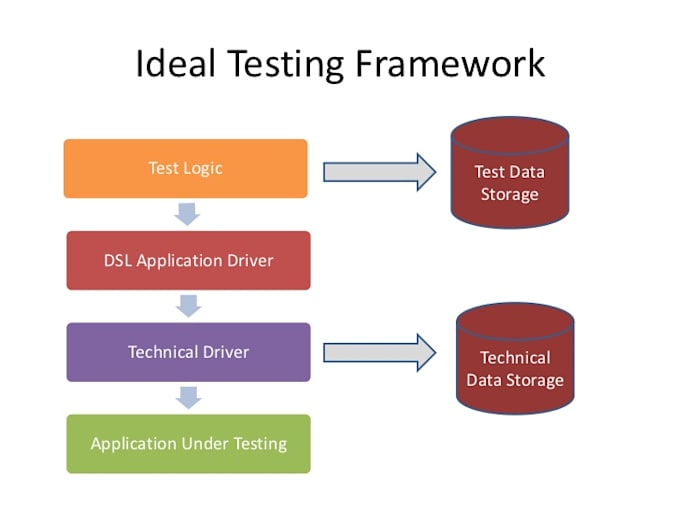 Ideal Testing Framework

Test Logic

Test Data Storage

DSL Application Driver

Technical Driver

Technical Data Storage

Application Under Testing